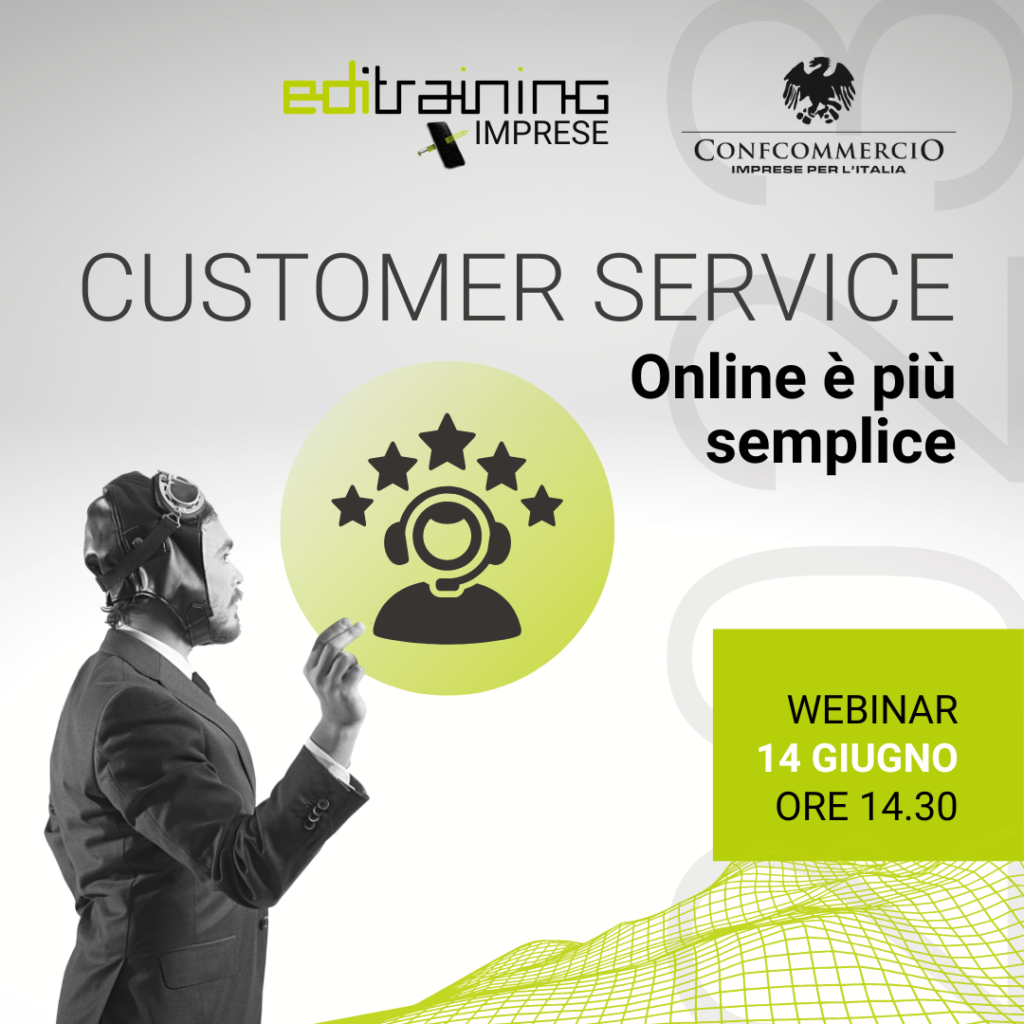 editraining IMPRESE

CONFCOMMERCIO
IMPRESE PER L'ITALIA

CUSTOMER SERVICE

Online è più semplice

WEBINAR
14 GIUGNO
ORE 14.30